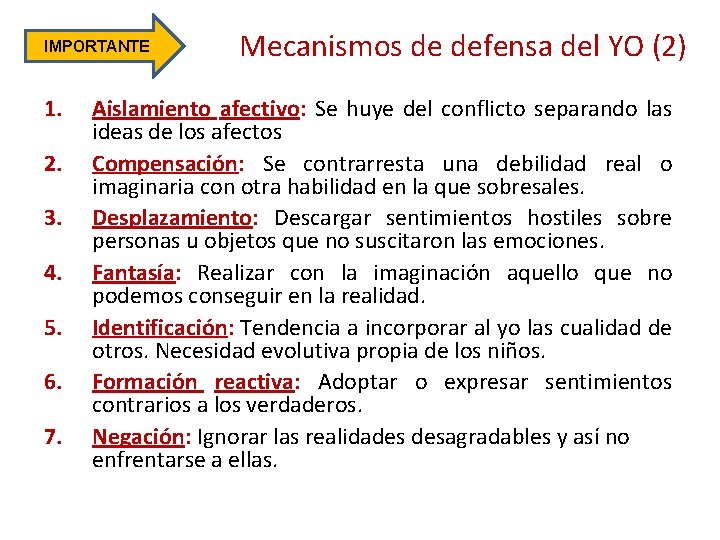 IMPORTANTE

Mecanismos de defensa del YO (2)

1. Aislamiento afectivo: Se huye del conflicto separando las ideas de los afectos

2. Compensación: Se contrarresta una debilidad real o imaginaria con otra habilidad en la que sobresales.

3. Desplazamiento: Descargar sentimientos hostiles sobre personas u objetos que no suscitaron las emociones.

4. Fantasía: Realizar con la imaginación aquello que no podemos conseguir en la realidad.

5. Identificación: Tendencia a incorporar al yo las cualidad de otros. Necesidad evolutiva propia de los niños.

6. Formación reactiva: Adoptar o expresar sentimientos contrarios a los verdaderos.

7. Negación: Ignorar las realidades desagradables y así no enfrentarse a ellas.